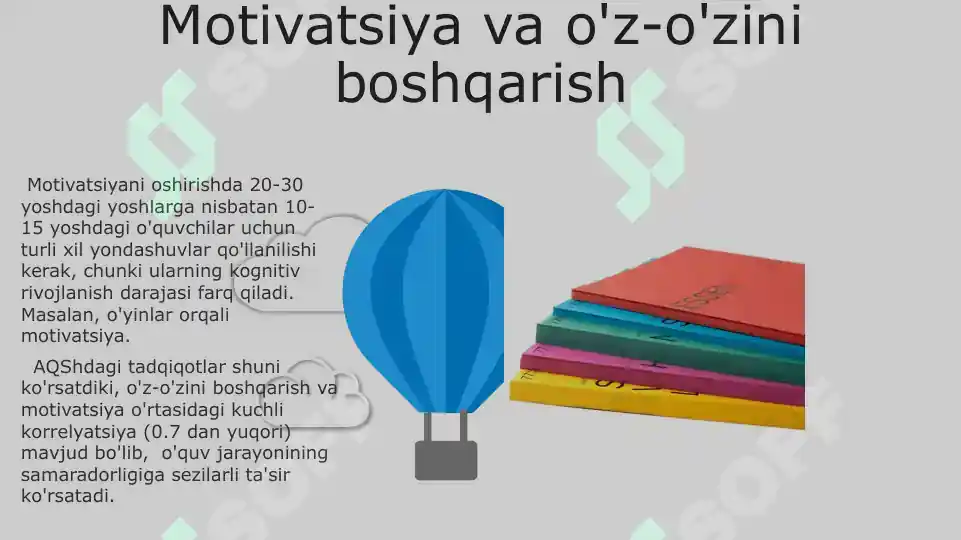 Motivatsiya va o'z-o'zini boshqarish

Motivatsiyani oshirishda 20-30 yoshdagi yoshlarga nisbatan 10-15 yoshdagi o'quvchilar uchun turli xil yondashuvlar qo'llanilishi kerak, chunki ularning kognitiv rivojlanish darajasi farq qiladi. Masalan, o'yinlar orqali motivatsiya.

AQShdagi tadqiqotlar shuni ko'rsatdiki, o'z-o'zini boshqarish va motivatsiya o'rtasidagi kuchli korrelyatsiya (0.7 dan yuqori) mavjud bo'lib, o'quv jarayonining samaradorligiga sezilarli ta'sir ko'rsatadi.